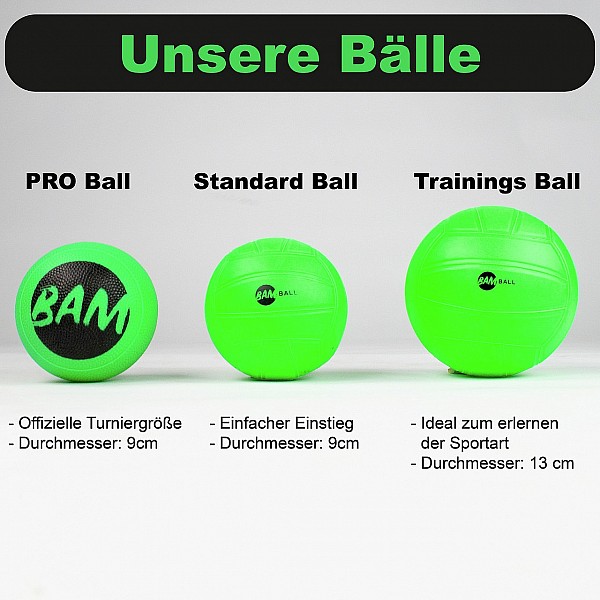 Unsere Bälle

PRO Ball

BAM

- Offizielle Turniergröße
- Durchmesser: 9cm

Standard Ball

BAM BALL

- Einfacher Einstieg
- Durchmesser: 9cm

Trainings Ball

BAM BALL

- Ideal zum erlernen der Sportart
- Durchmesser: 13 cm